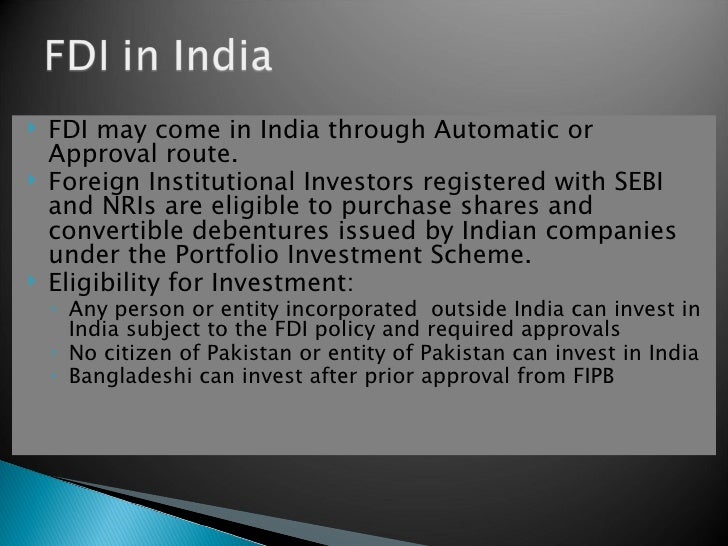 FDI in India

FDI may come in India through Automatic or Approval route.

Foreign Institutional Investors registered with SEBI and NRIs are eligible to purchase shares and convertible debentures issued by Indian companies under the Portfolio Investment Scheme.

Eligibility for Investment:

Any person or entity incorporated outside India can invest in India subject to the FDI policy and required approvals

No citizen of Pakistan or entity of Pakistan can invest in India

Bangladeshi can invest after prior approval from FIPB